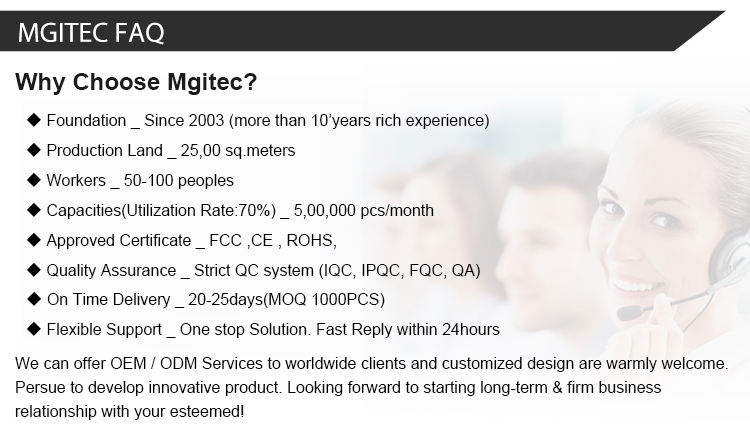 MGITEC FAQ

Why Choose Mgitec?

◆ Foundation _ Since 2003 (more than 10'years rich experience)

◆ Production Land _ 25,00 sq.meters

◆ Workers _ 50-100 peoples

◆ Capacities(Utilization Rate:70%) _ 5,00,000 pcs/month

◆ Approved Certificate _ FCC ,CE , ROHS,

◆ Quality Assurance _ Strict QC system (IQC, IPQC, FQC, QA)

◆ On Time Delivery _ 20-25days(MOQ 1000PCS)

◆ Flexible Support _ One stop Solution. Fast Reply within 24hours

We can offer OEM / ODM Services to worldwide clients and customized design are warmly welcome. Persue to develop innovative product. Looking forward to starting long-term & firm business relationship with your esteemed!